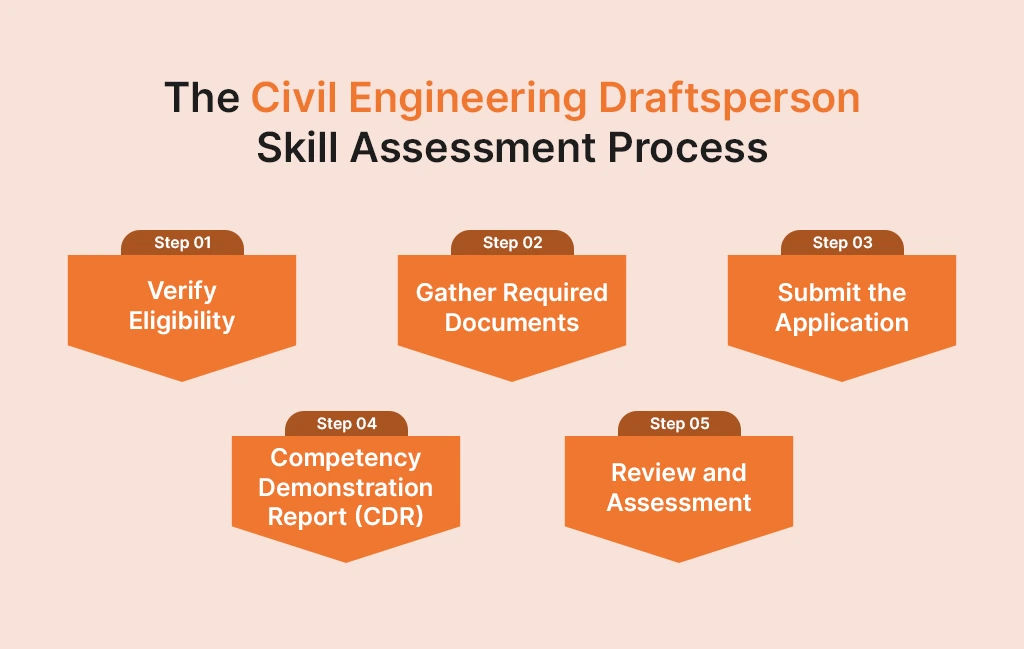 The Civil Engineering Draftsperson Skill Assessment Process

Step 01
Verify Eligibility

Step 02
Gather Required Documents

Step 03
Submit the Application

Step 04
Competency Demonstration Report (CDR)

Step 05
Review and Assessment